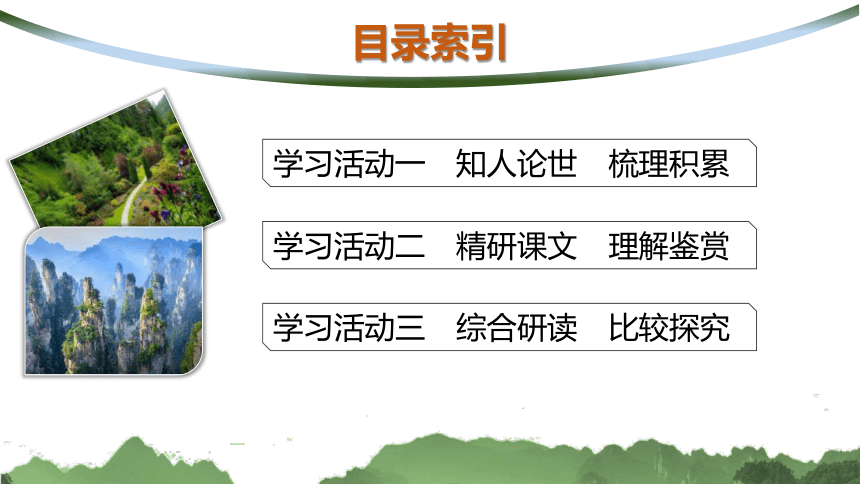 目录索引

学习活动一　知人论世　梳理积累

学习活动二　精研课文　理解鉴赏

学习活动三　综合研读　比较探究